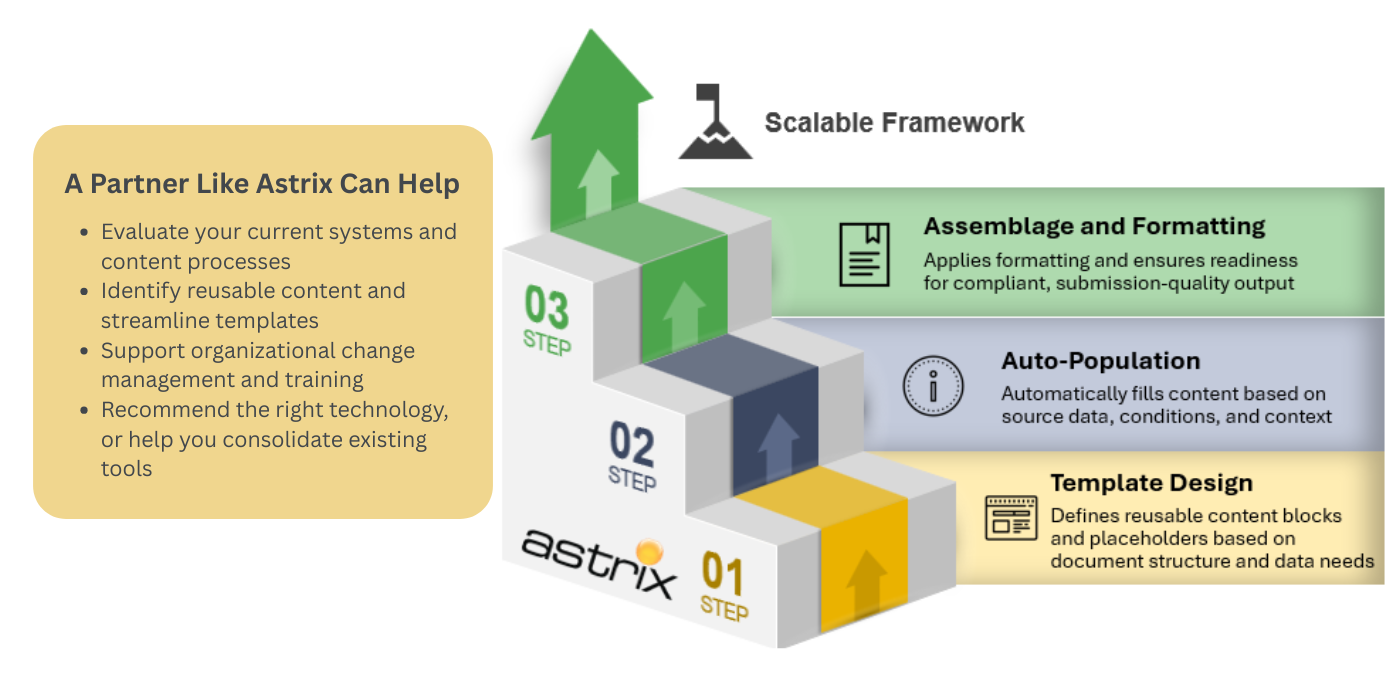 A Partner Like Astrix Can Help

- Evaluate your current systems and content processes
- Identify reusable content and streamline templates
- Support organizational change management and training
- Recommend the right technology, or help you consolidate existing tools

Scalable Framework

03 STEP

Assemblage and Formatting
Applies formatting and ensures readiness for compliant, submission-quality output

02 STEP

Auto-Population
Automatically fills content based on source data, conditions, and context

astrix

01 STEP

Template Design
Defines reusable content blocks and placeholders based on document structure and data needs